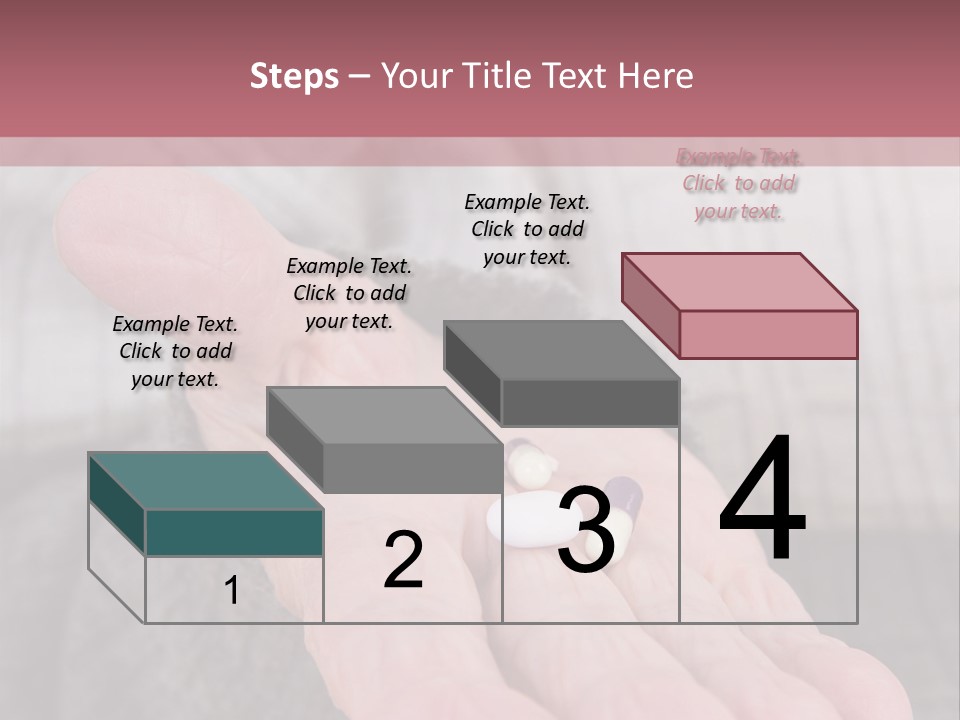 Steps – Your Title Text Here

Example Text. Click to add your text.

Example Text. Click to add your text.

Example Text. Click to add your text.

Example Text. Click to add your text.

1

2

3

4